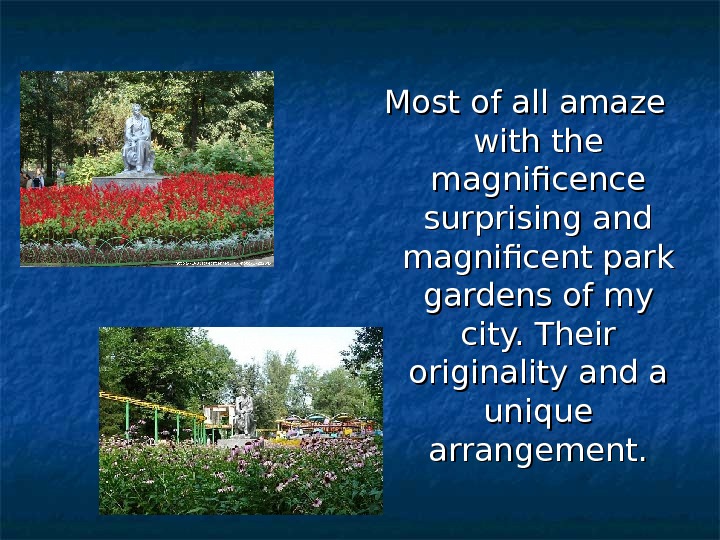 Most of all amaze with the magnificence surprising and magnificent park gardens of my city. Their originality and a unique arrangement.